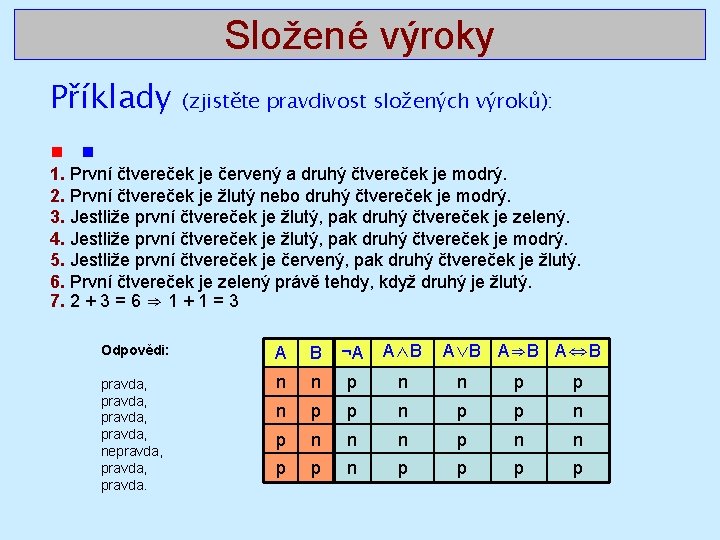 Složené výroky

Příklady (zjistěte pravdivost složených výroků):

1. První čtvereček je červený a druhý čtvereček je modrý.
2. První čtvereček je žlutý nebo druhý čtvereček je modrý.
3. Jestliže první čtvereček je žlutý, pak druhý čtvereček je zelený.
4. Jestliže první čtvereček je žlutý, pak druhý čtvereček je modrý.
5. Jestliže první čtvereček je červený, pak druhý čtvereček je žlutý.
6. První čtvereček je zelený právě tehdy, když druhý je žlutý.
7. $2 + 3 = 6 \Rightarrow 1 + 1 = 3$

Odpovědi:

pravda,
pravda,
pravda,
pravda,
nepravda,
pravda,
pravda.

| A | B | $\neg A$ | $A \wedge B$ | $A \vee B$ | $A \Rightarrow B$ | $A \Leftrightarrow B$ |
|---|---|---|---|---|---|---|
| n | n | p | n | n | p | p |
| n | p | p | n | p | p | n |
| p | n | n | n | p | n | n |
| p | p | n | p | p | p | p |